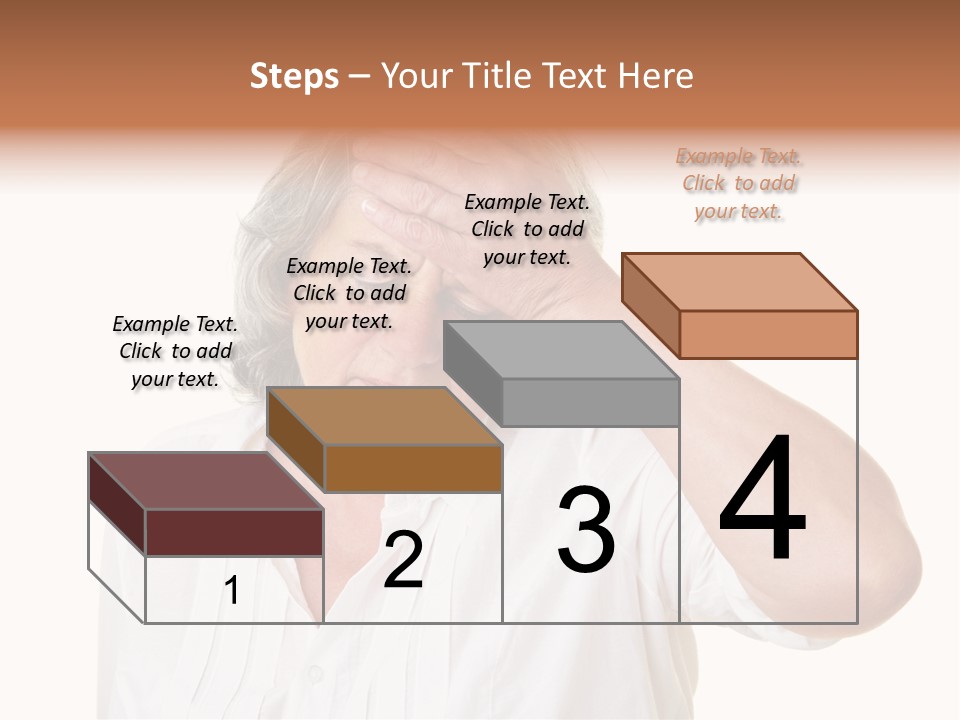 Steps – Your Title Text Here

Example Text. Click to add your text.

Example Text. Click to add your text.

Example Text. Click to add your text.

Example Text. Click to add your text.

1

2

3

4